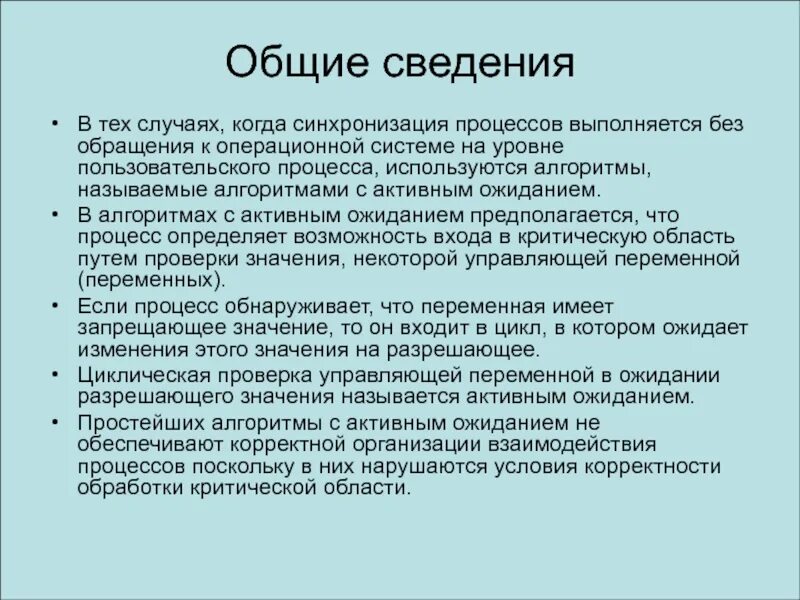 Общие сведения

• В тех случаях, когда синхронизация процессов выполняется без обращения к операционной системе на уровне пользовательского процесса, используются алгоритмы, называемые алгоритмами с активным ожиданием.

• В алгоритмах с активным ожиданием предполагается, что процесс определяет возможность входа в критическую область путем проверки значения, некоторой управляющей переменной (переменных).

• Если процесс обнаруживает, что переменная имеет запрещающее значение, то он входит в цикл, в котором ожидает изменения этого значения на разрешающее.

• Циклическая проверка управляющей переменной в ожидании разрешающего значения называется активным ожиданием.

• Простейших алгоритмы с активным ожиданием не обеспечивают корректной организации взаимодействия процессов поскольку в них нарушаются условия корректности обработки критической области.